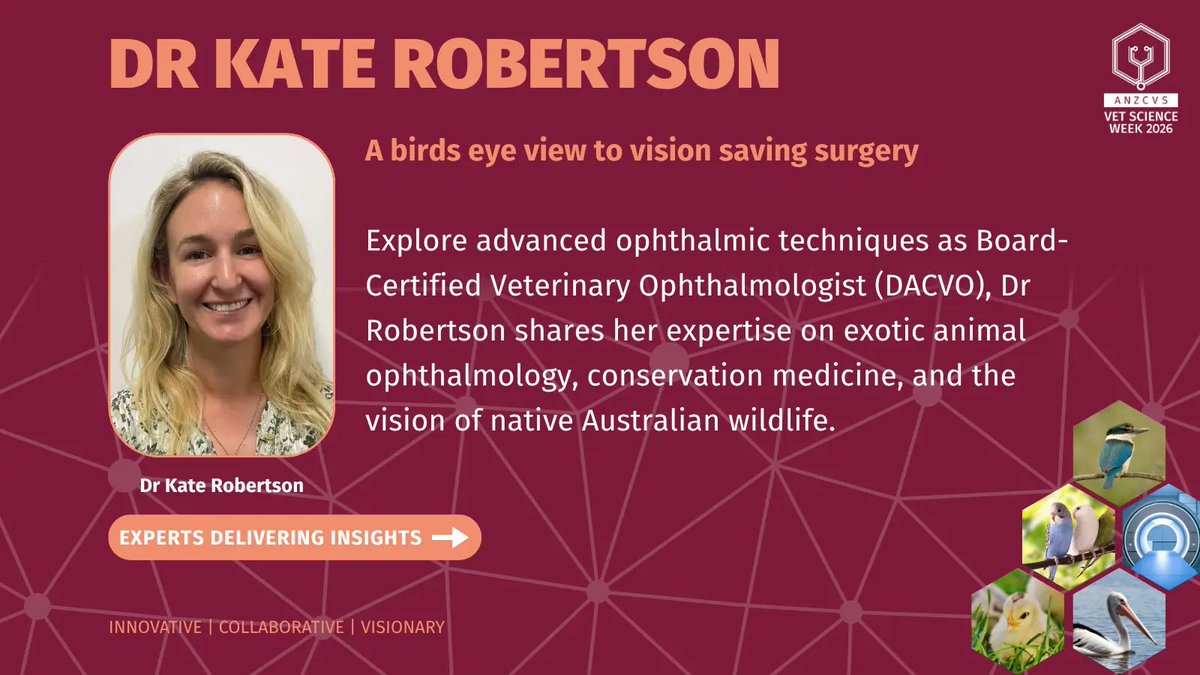 DR KATE ROBERTSON

ANZCVS
VET SCIENCE
WEEK 2026

A birds eye view to vision saving surgery

Explore advanced ophthalmic techniques as Board-Certified Veterinary Ophthalmologist (DACVO), Dr Robertson shares her expertise on exotic animal ophthalmology, conservation medicine, and the vision of native Australian wildlife.

Dr Kate Robertson

EXPERTS DELIVERING INSIGHTS →

INNOVATIVE | COLLABORATIVE | VISIONARY